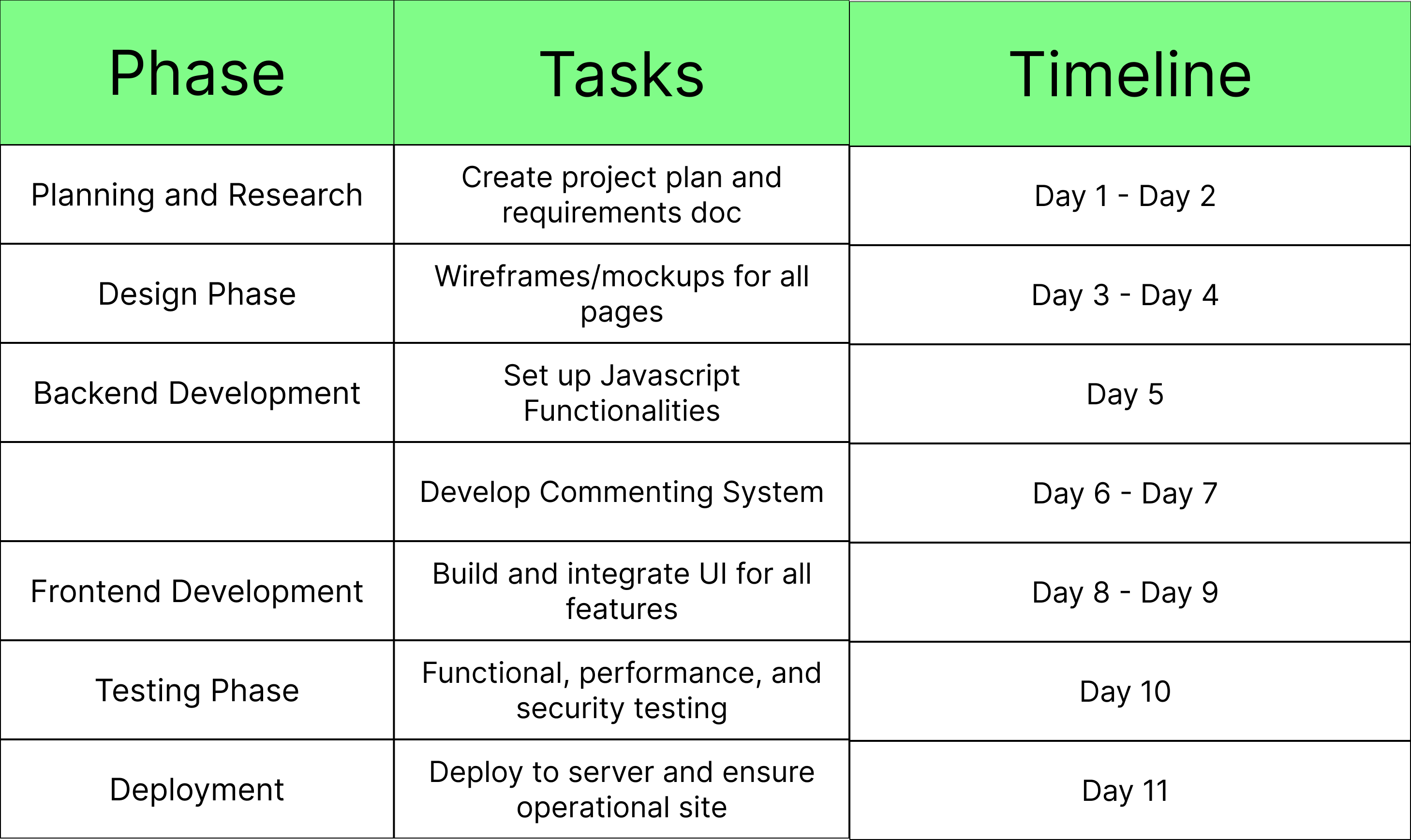 | Phase | Tasks | Timeline |
|---|---|---|
| Planning and Research | Create project plan and requirements doc | Day 1 - Day 2 |
| Design Phase | Wireframes/mockups for all pages | Day 3 - Day 4 |
| Backend Development | Set up Javascript Functionalities | Day 5 |
| | Develop Commenting System | Day 6 - Day 7 |
| Frontend Development | Build and integrate UI for all features | Day 8 - Day 9 |
| Testing Phase | Functional, performance, and security testing | Day 10 |
| Deployment | Deploy to server and ensure operational site | Day 11 |